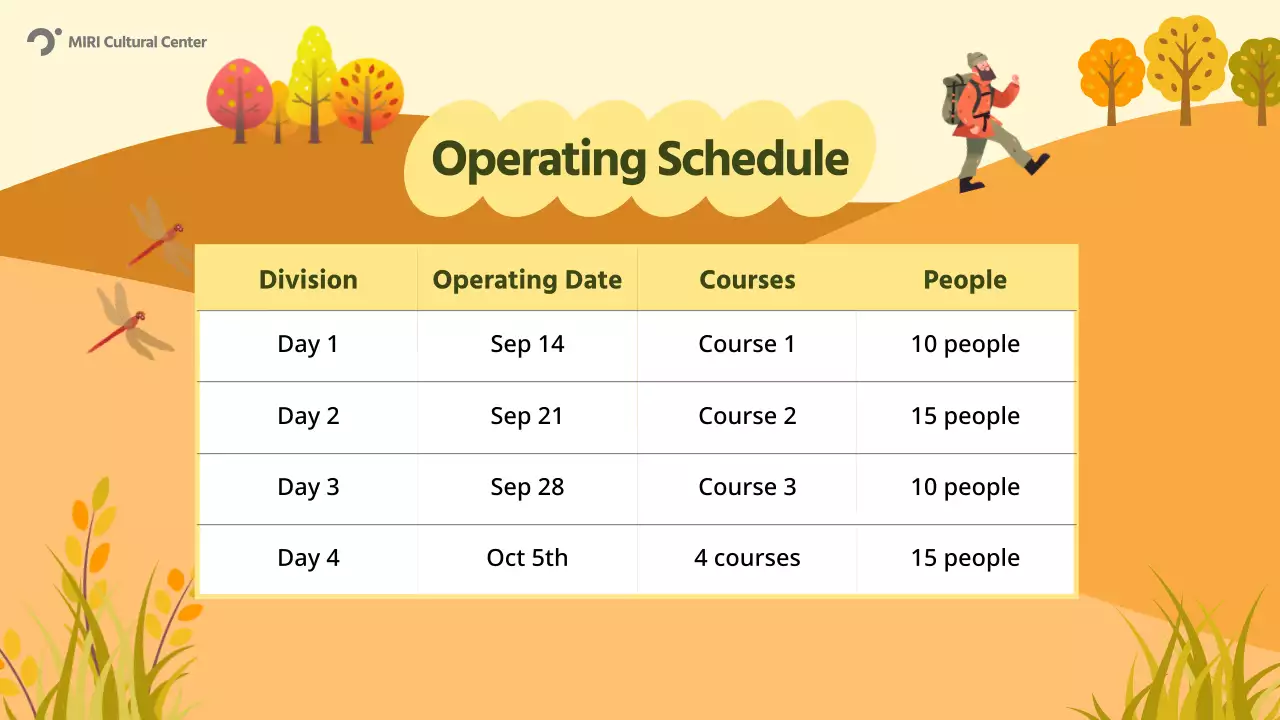 MIRI Cultural Center

Operating Schedule

| Division | Operating Date | Courses | People |
|---|---|---|---|
| Day 1 | Sep 14 | Course 1 | 10 people |
| Day 2 | Sep 21 | Course 2 | 15 people |
| Day 3 | Sep 28 | Course 3 | 10 people |
| Day 4 | Oct 5th | 4 courses | 15 people |